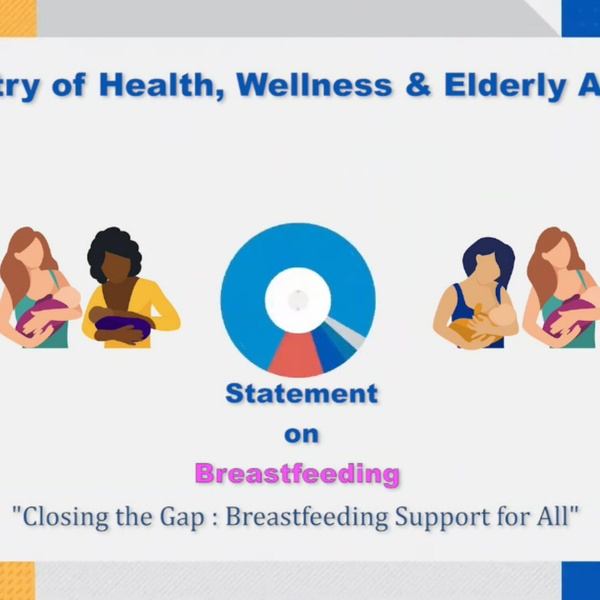 try of Health, Wellness & Elderly A

Statement
on
Breastfeeding
"Closing the Gap : Breastfeeding Support for All"